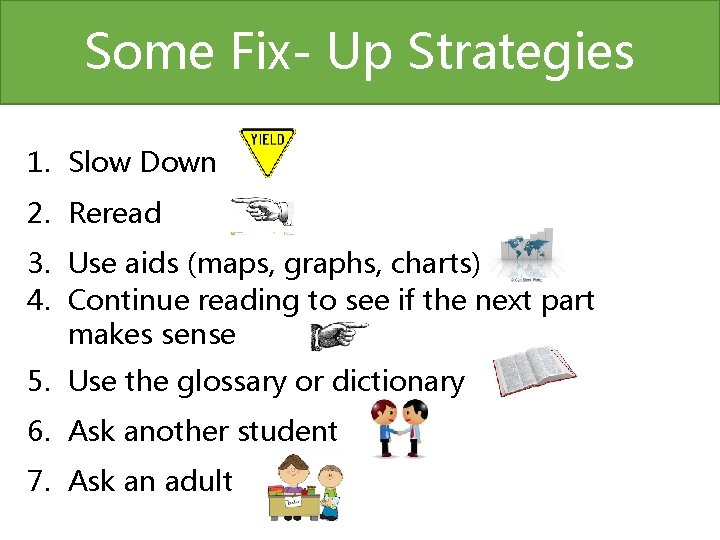 Some Fix- Up Strategies

1. Slow Down YIELD
2. Reread
3. Use aids (maps, graphs, charts)
4. Continue reading to see if the next part makes sense
5. Use the glossary or dictionary
6. Ask another student
7. Ask an adult